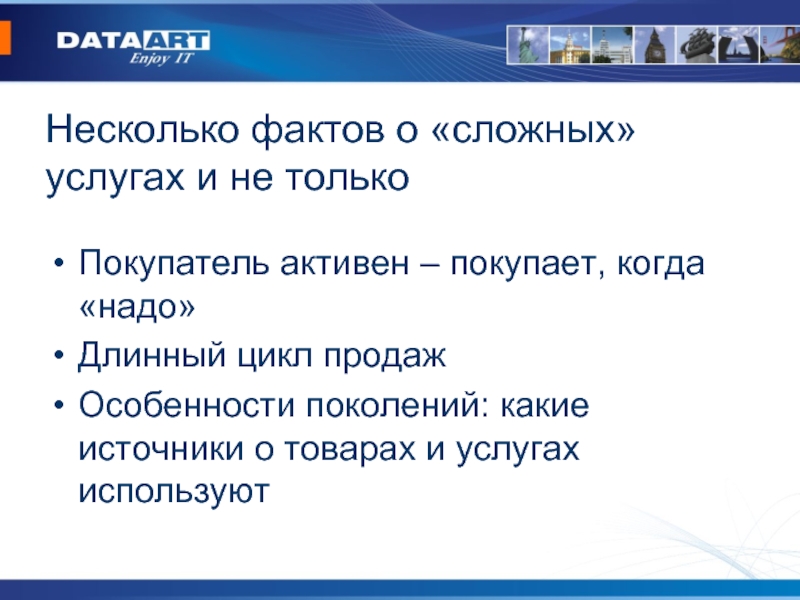 DATAART
Enjoy IT

Несколько фактов о «сложных» услугах и не только

• Покупатель активен – покупает, когда «надо»
• Длинный цикл продаж
• Особенности поколений: какие источники о товарах и услугах используют